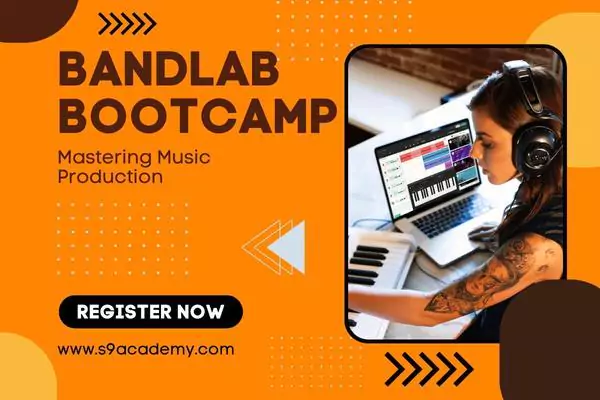 BANDLAB BOOTCAMP

Mastering Music Production

REGISTER NOW

www.s9academy.com